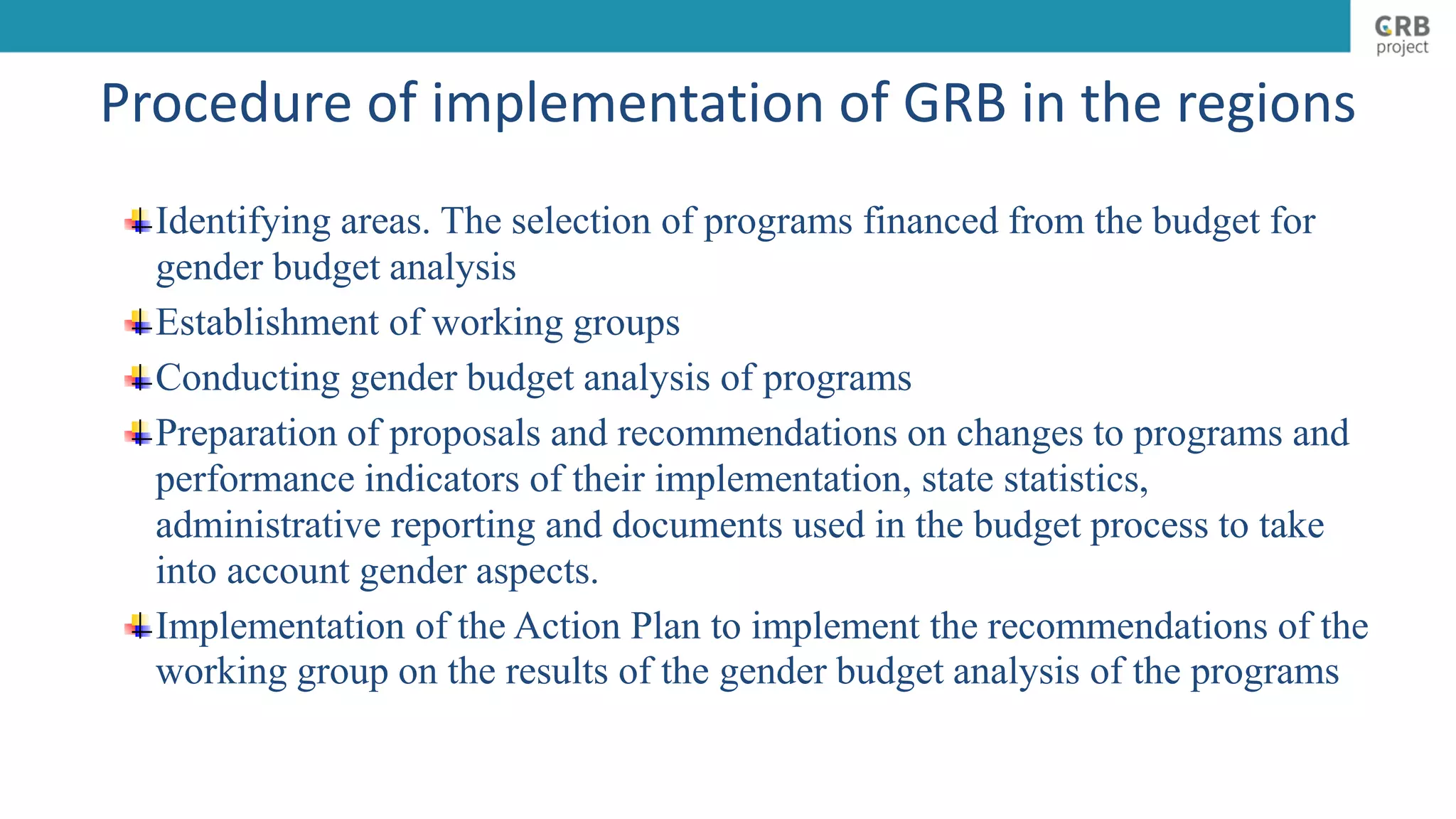 GRB project

Procedure of implementation of GRB in the regions

Identifying areas. The selection of programs financed from the budget for gender budget analysis

Establishment of working groups

Conducting gender budget analysis of programs

Preparation of proposals and recommendations on changes to programs and performance indicators of their implementation, state statistics, administrative reporting and documents used in the budget process to take into account gender aspects.

Implementation of the Action Plan to implement the recommendations of the working group on the results of the gender budget analysis of the programs